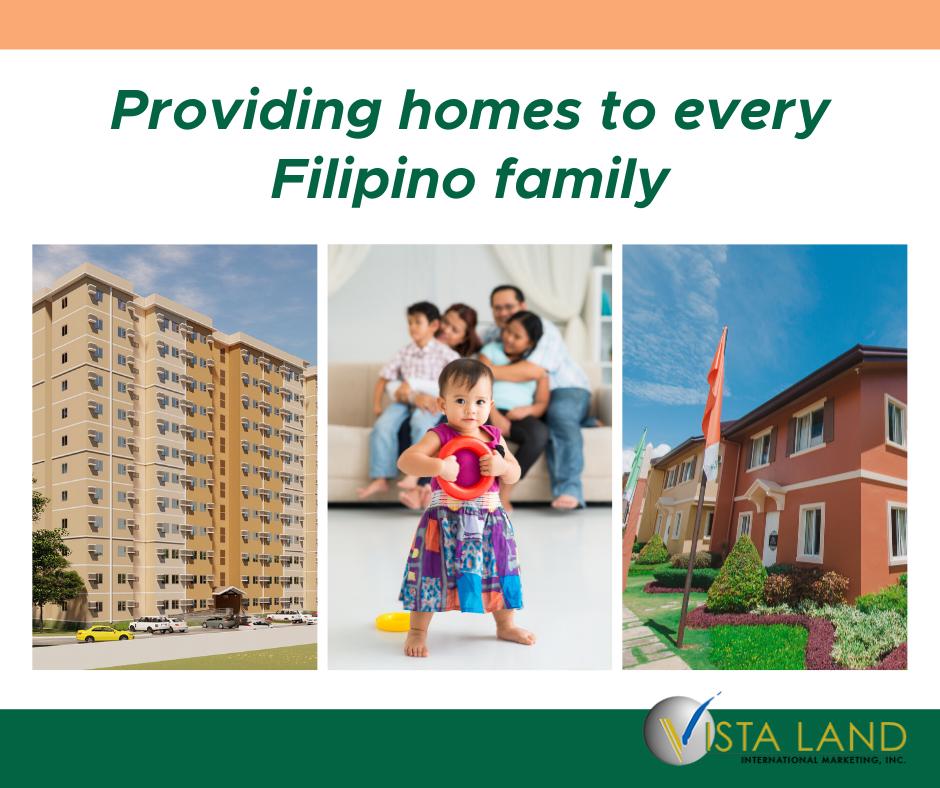 Providing homes to every Filipino family

VISTA LAND
INTERNATIONAL MARKETING, INC.